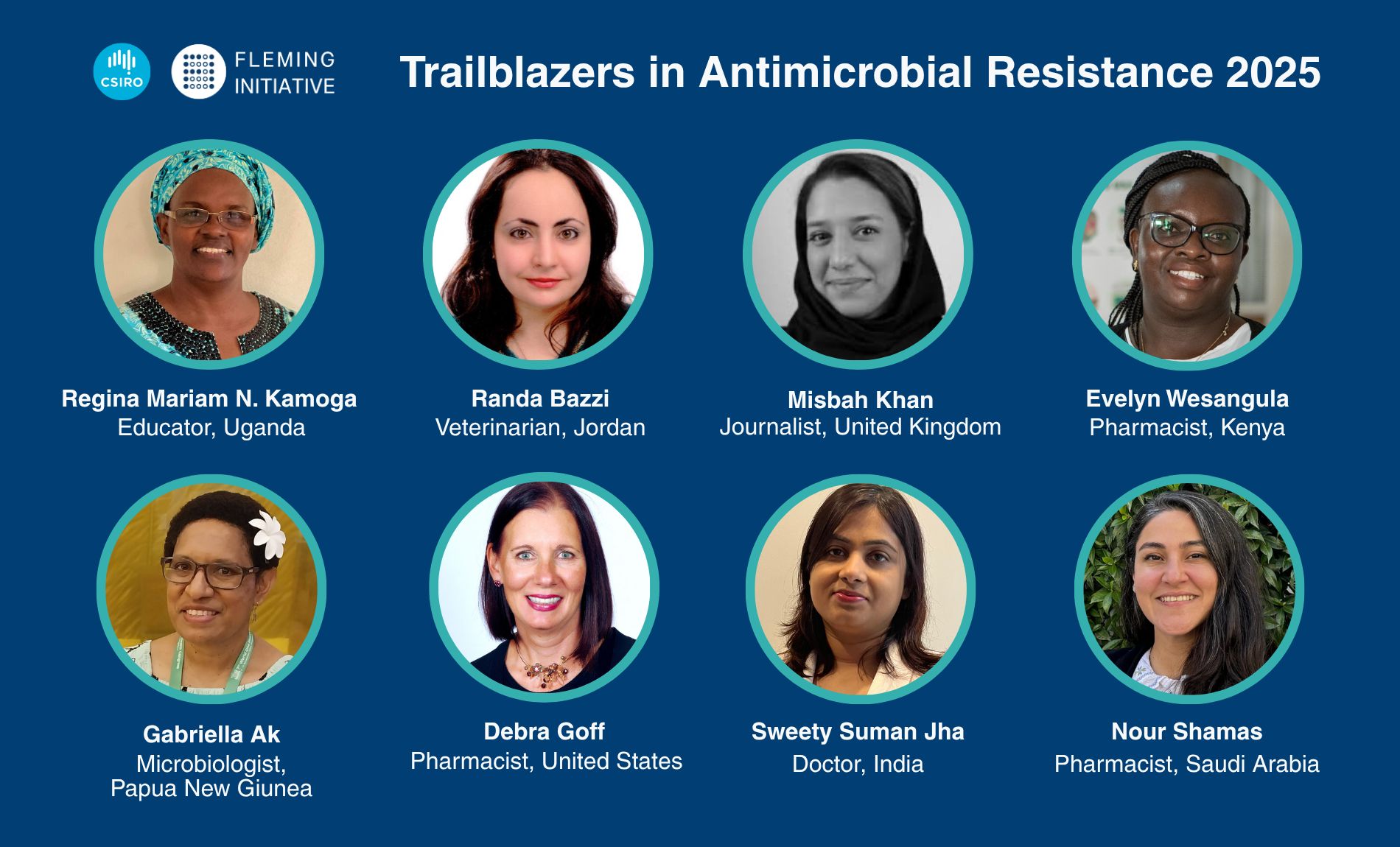 CSIRO FLEMING INITIATIVE

Trailblazers in Antimicrobial Resistance 2025

Regina Mariam N. Kamoga
Educator, Uganda

Randa Bazzi
Veterinarian, Jordan

Misbah Khan
Journalist, United Kingdom

Evelyn Wesangula
Pharmacist, Kenya

Gabriella Ak
Microbiologist, Papua New Giunea

Debra Goff
Pharmacist, United States

Sweety Suman Jha
Doctor, India

Nour Shamas
Pharmacist, Saudi Arabia